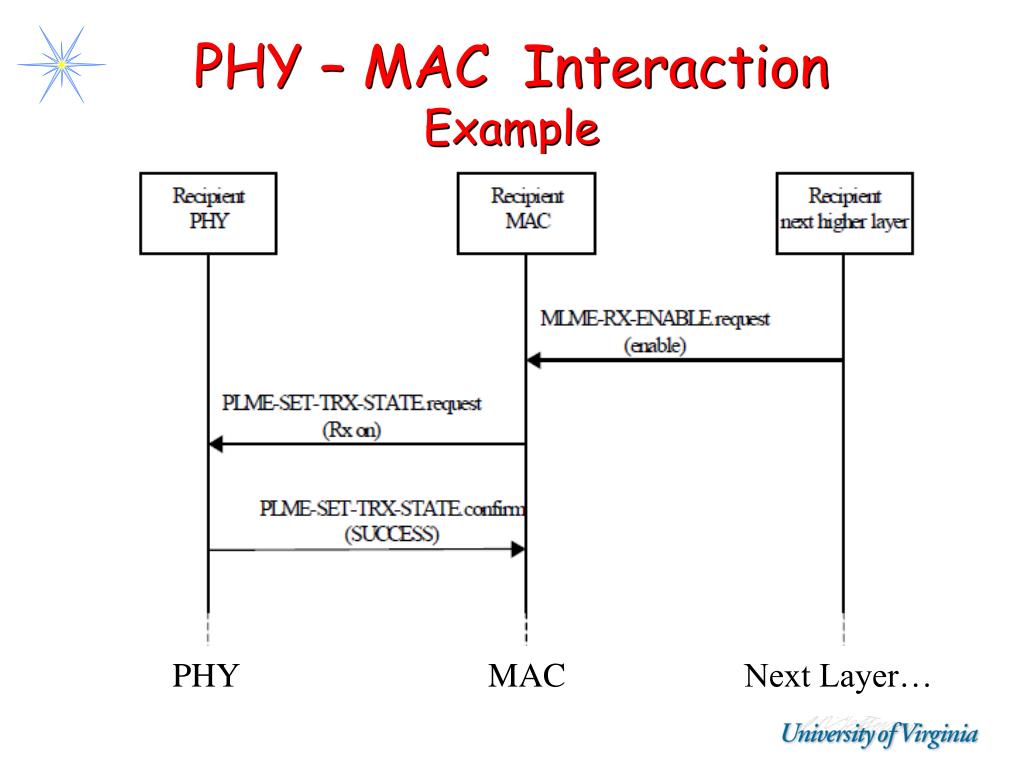 PHY – MAC Interaction
Example

Recipient PHY

Recipient MAC

Recipient next higher layer

MLME-RX-ENABLE.request (enable)

PLME-SET-TRX-STATE.request (Rx on)

PLME-SET-TRX-STATE.confirm (SUCCESS)

PHY

MAC

Next Layer…

University of Virginia